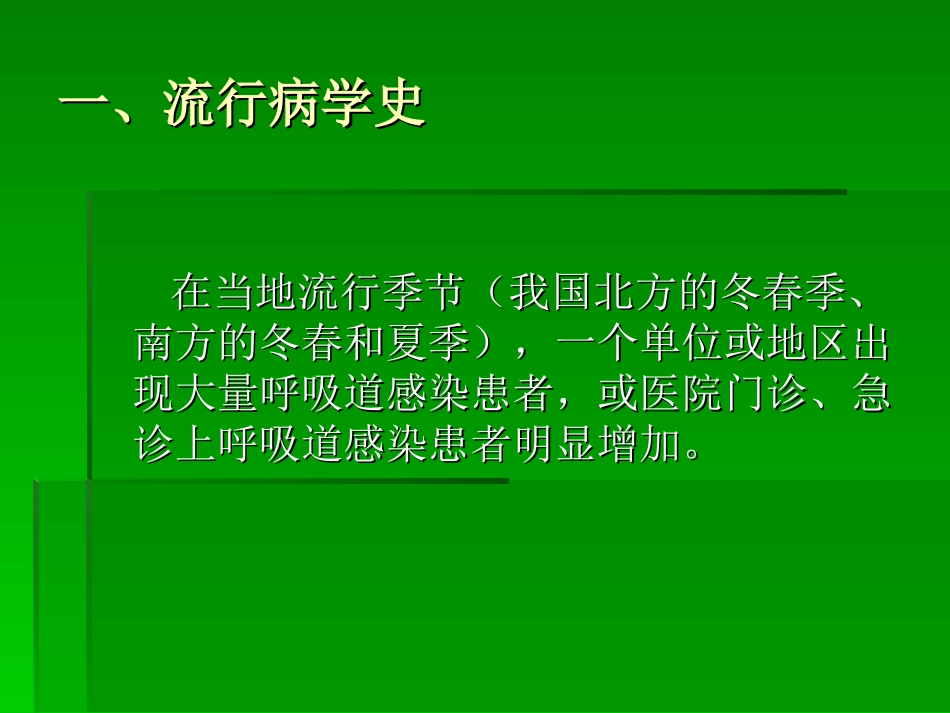 一、流行病学史

在当地流行季节（我国北方的冬春季、南方的冬春和夏季），一个单位或地区出现大量呼吸道感染患者，或医院门诊、急诊上呼吸道感染患者明显增加。